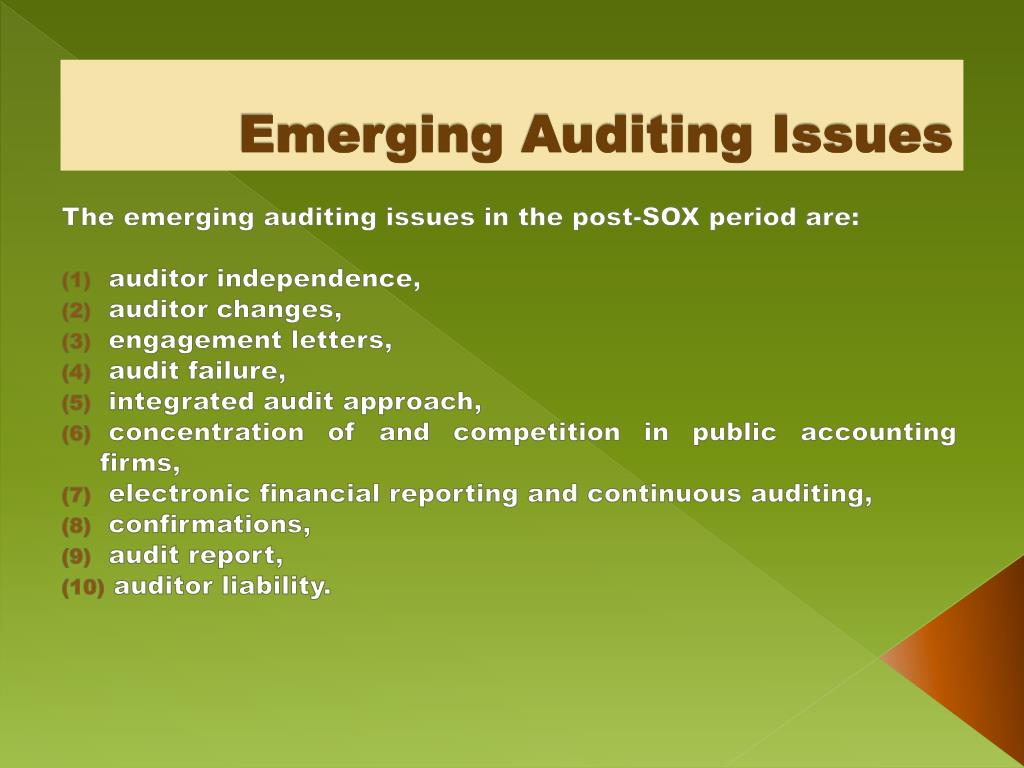 Emerging Auditing Issues

The emerging auditing issues in the post-SOX period are:

(1) auditor independence,
(2) auditor changes,
(3) engagement letters,
(4) audit failure,
(5) integrated audit approach,
(6) concentration of and competition in public accounting firms,
(7) electronic financial reporting and continuous auditing,
(8) confirmations,
(9) audit report,
(10) auditor liability.